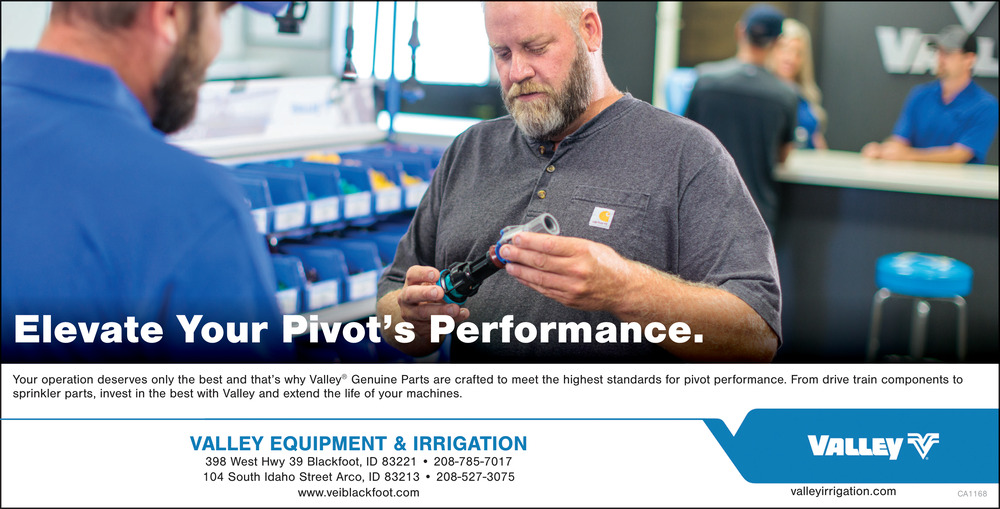 Elevate Your Pivot's Performance.

Your operation deserves only the best and that's why Valley® Genuine Parts are crafted to meet the highest standards for pivot performance. From drive train components to sprinkler parts, invest in the best with Valley and extend the life of your machines.

VALLEY EQUIPMENT & IRRIGATION
398 West Hwy 39 Blackfoot, ID 83221 • 208-785-7017
104 South Idaho Street Arco, ID 83213 • 208-527-3075
www.veiblackfoot.com

VALLEY
valleyirrigation.com
CA1168